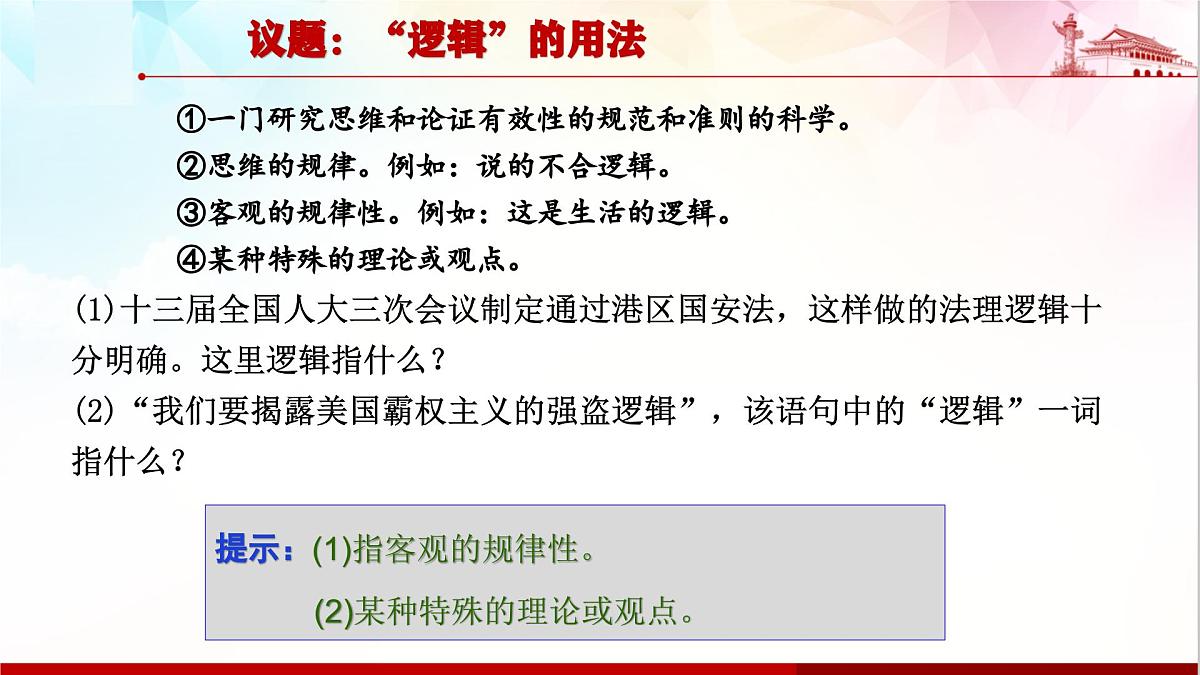 议题：“逻辑”的用法

①一门研究思维和论证有效性的规范和准则的科学。
②思维的规律。例如：说的不合逻辑。
③客观的规律性。例如：这是生活的逻辑。
④某种特殊的理论或观点。

(1)十三届全国人大三次会议制定通过港区国安法，这样做的法理逻辑十分明确。这里逻辑指什么？
(2)“我们要揭露美国霸权主义的强盗逻辑”，该语句中的“逻辑”一词指什么？

提示：(1)指客观的规律性。
(2)某种特殊的理论或观点。